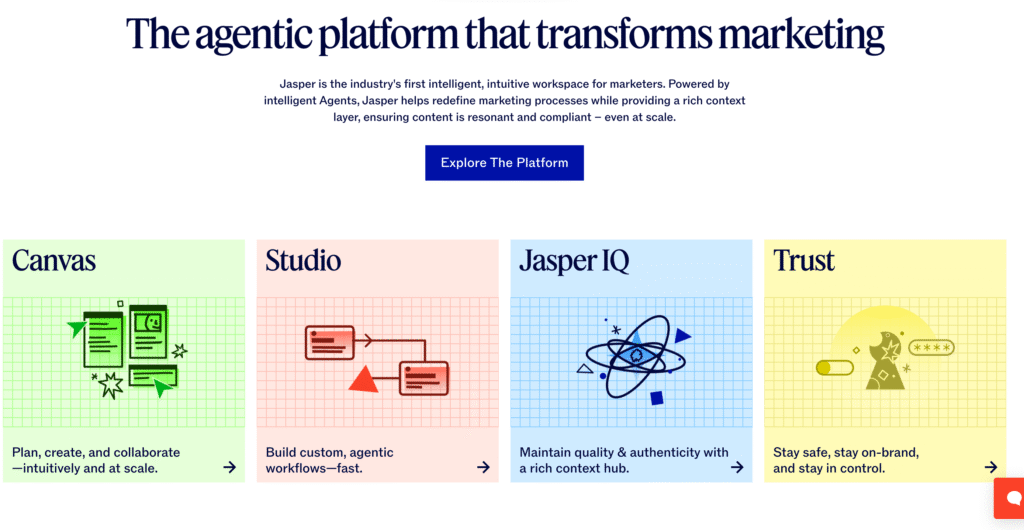 The agentic platform that transforms marketing

Jasper is the industry's first intelligent, intuitive workspace for marketers. Powered by intelligent Agents, Jasper helps redefine marketing processes while providing a rich context layer, ensuring content is resonant and compliant – even at scale.

Explore The Platform

Canvas

Plan, create, and collaborate —intuitively and at scale.

Studio

Build custom, agentic workflows—fast.

Jasper IQ

Maintain quality & authenticity with a rich context hub.

Trust

****

Stay safe, stay on-brand, and stay in control.